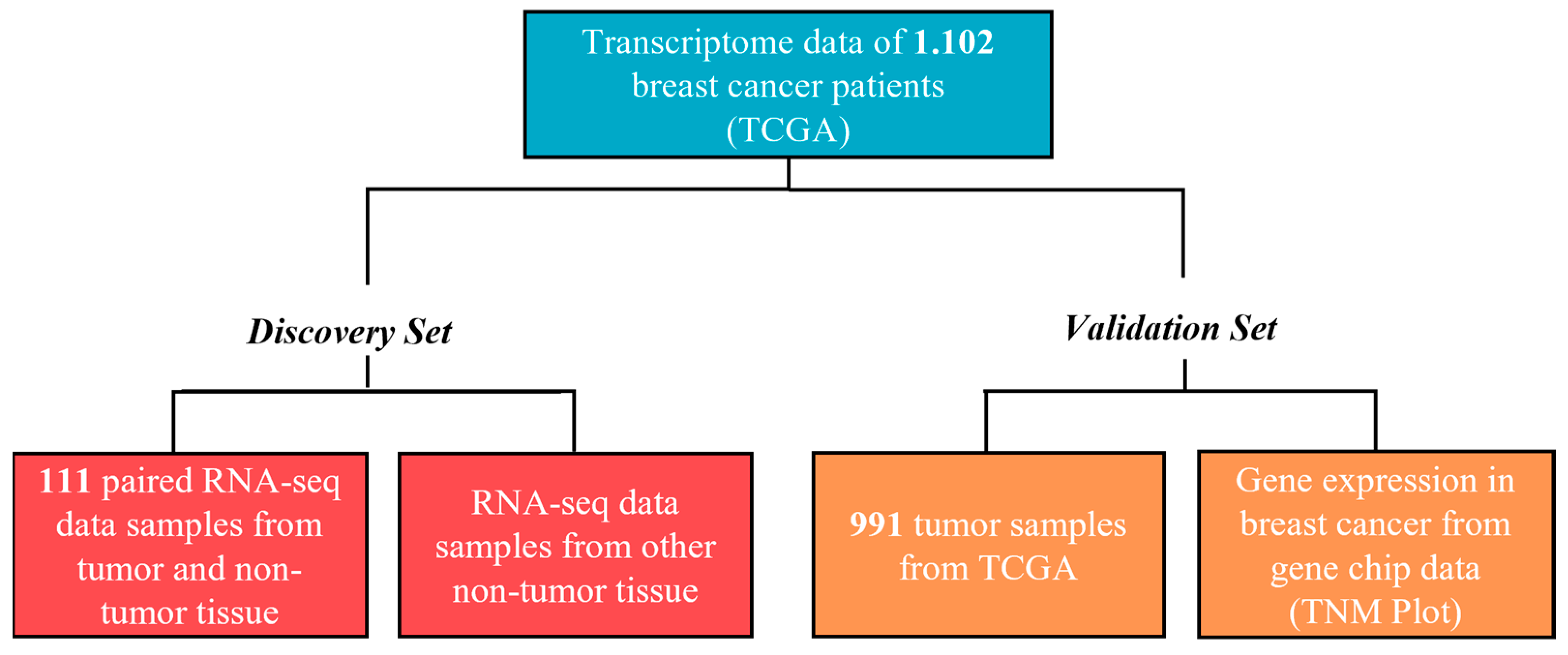 Transcriptome data of 1.102 breast cancer patients (TCGA)

Discovery Set

Validation Set

111 paired RNA-seq data samples from tumor and non-tumor tissue

RNA-seq data samples from other non-tumor tissue

991 tumor samples from TCGA

Gene expression in breast cancer from gene chip data (TNM Plot)